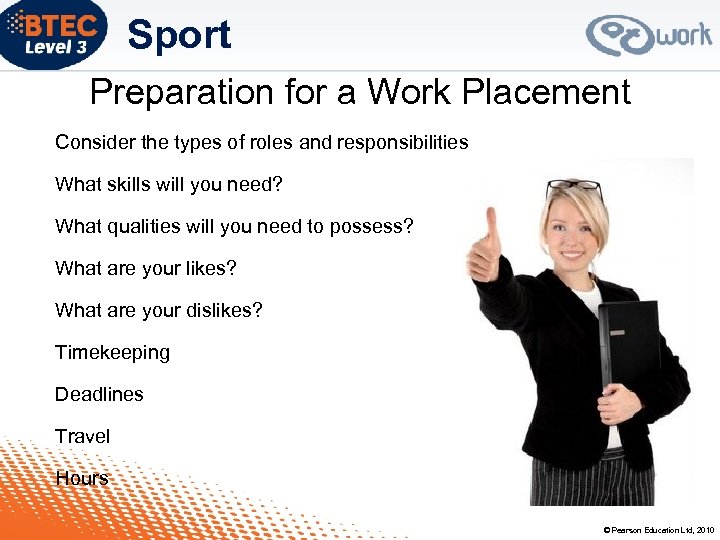 BTEC Level 3 Sport

work

Preparation for a Work Placement

Consider the types of roles and responsibilities

What skills will you need?

What qualities will you need to possess?

What are your likes?

What are your dislikes?

Timekeeping

Deadlines

Travel

Hours

© Pearson Education Ltd, 2010